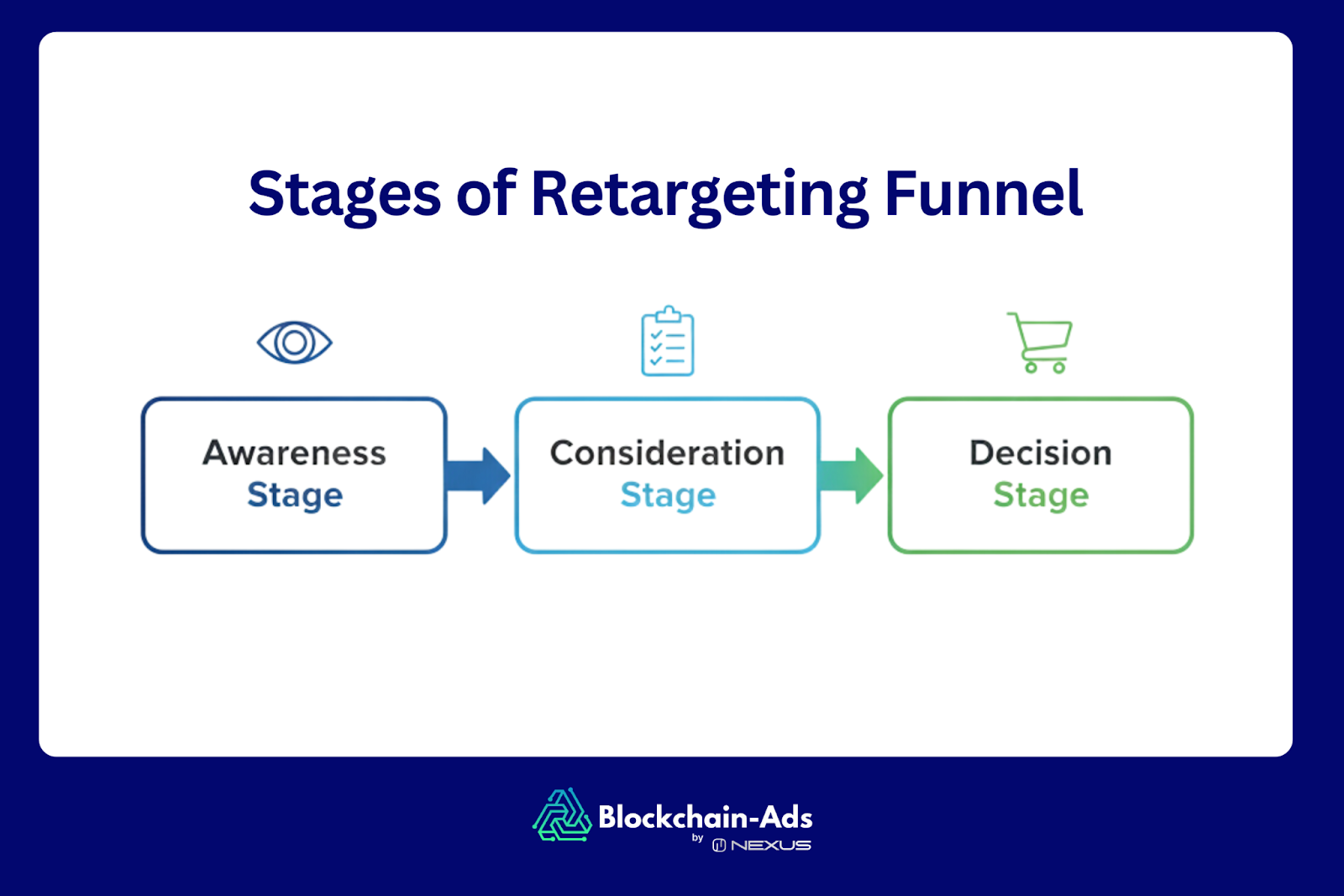 Stages of Retargeting Funnel

Awareness Stage

Consideration Stage

Decision Stage

Blockchain-Ads
by NEXUS